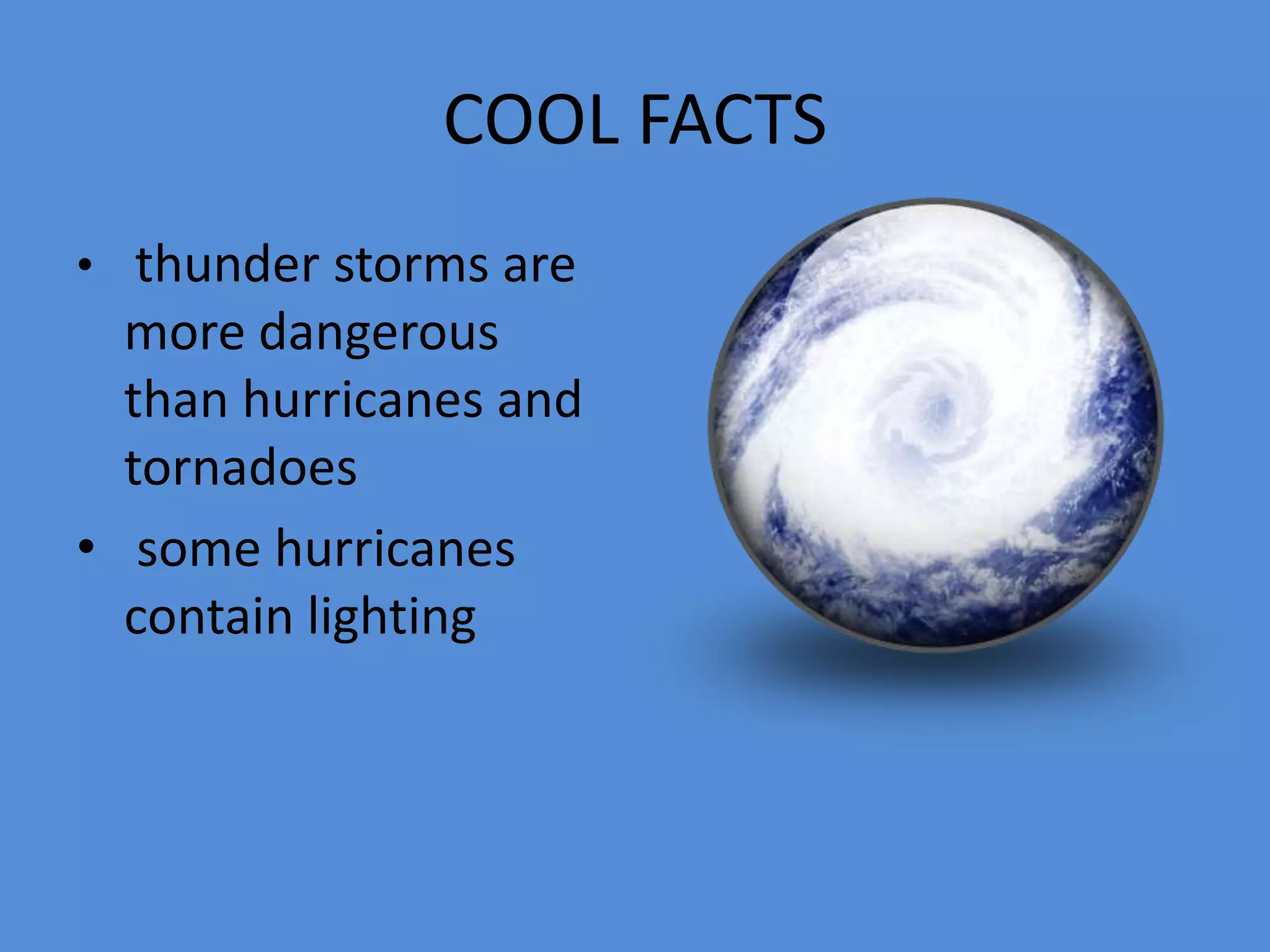 COOL FACTS

• thunder storms are more dangerous than hurricanes and tornadoes

• some hurricanes contain lighting